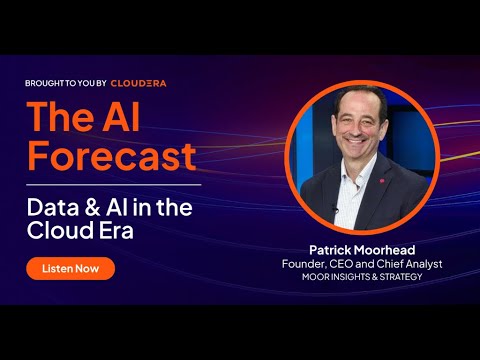 BROUGHT TO YOU BY CLOUDERA

The AI Forecast

Data & AI in the Cloud Era

Listen Now

Patrick Moorhead
Founder, CEO and Chief Analyst
MOOR INSIGHTS & STRATEGY